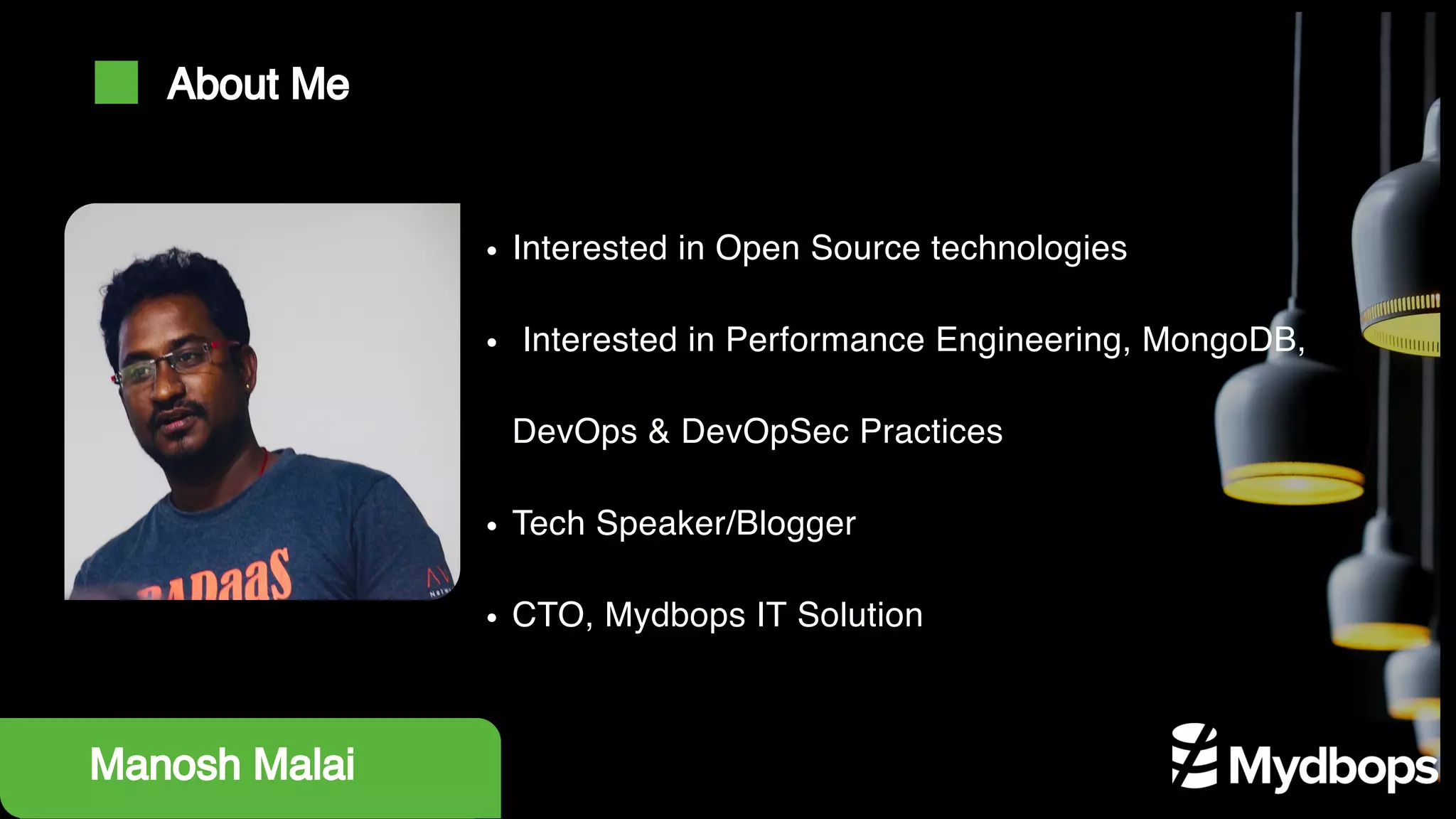 About Me

- Interested in Open Source technologies
- Interested in Performance Engineering, MongoDB, DevOps & DevOpSec Practices
- Tech Speaker/Blogger
- CTO, Mydbops IT Solution

Manosh Malai

Mydbops